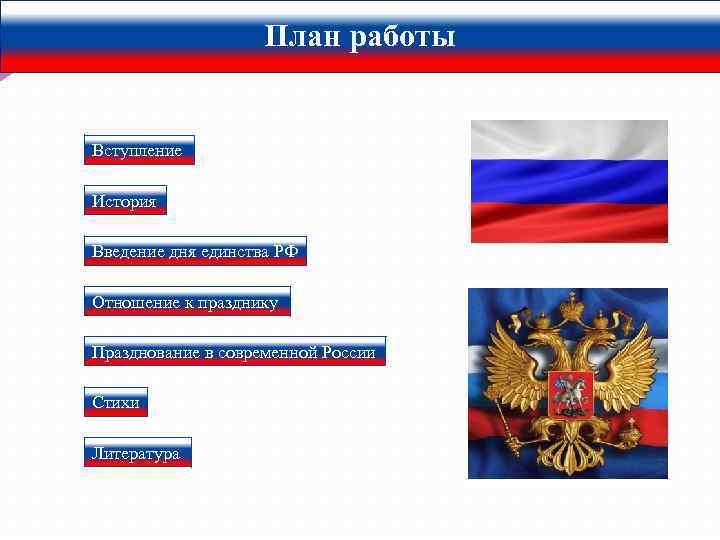 План работы

Вступление

История

Введение дня единства РФ

Отношение к празднику

Празднование в современной России

Стихи

Литература